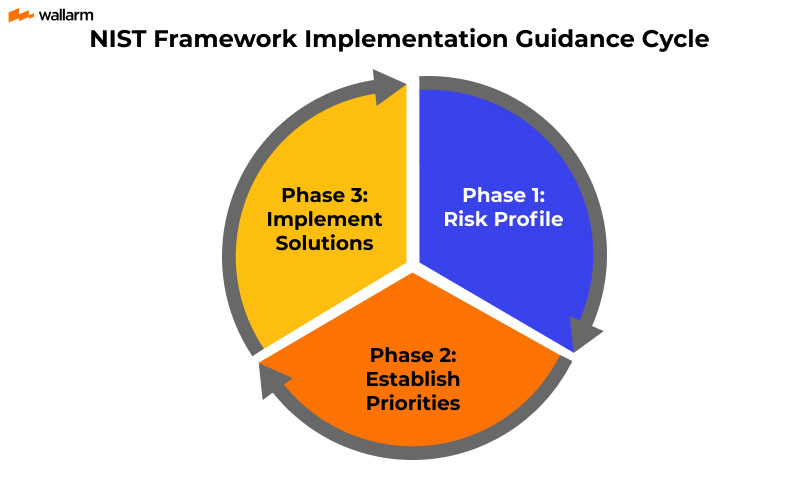 wallarm

NIST Framework Implementation Guidance Cycle

Phase 1: Risk Profile

Phase 2: Establish Priorities

Phase 3: Implement Solutions